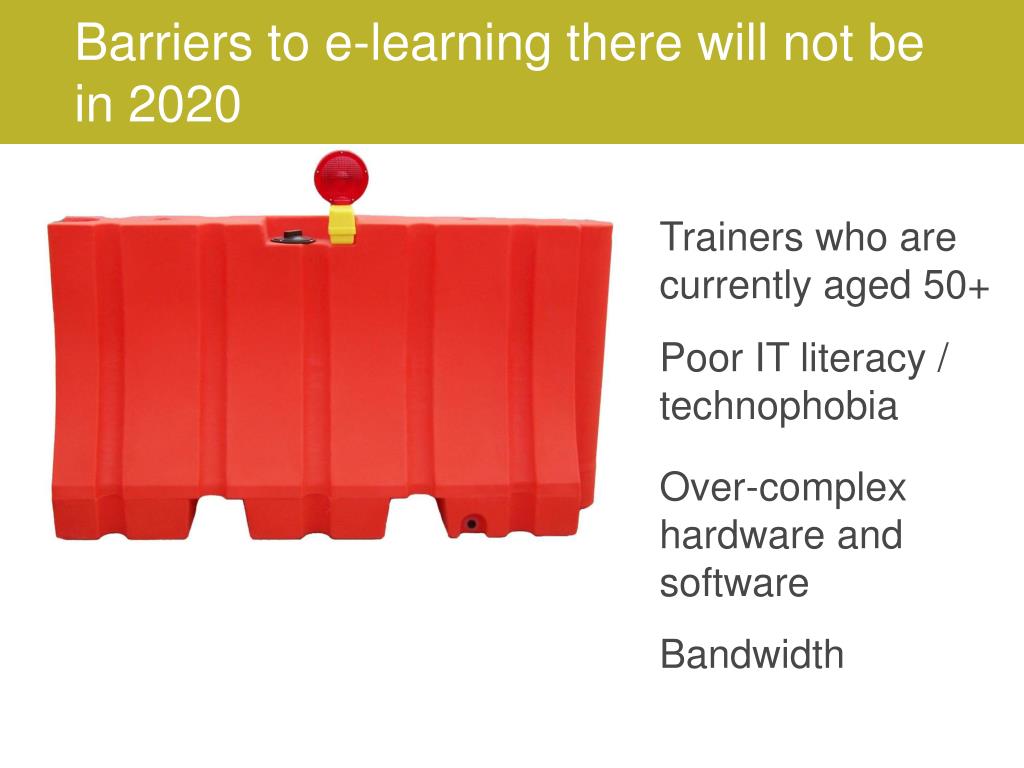 Barriers to e-learning there will not be in 2020

Trainers who are currently aged 50+

Poor IT literacy / technophobia

Over-complex hardware and software

Bandwidth